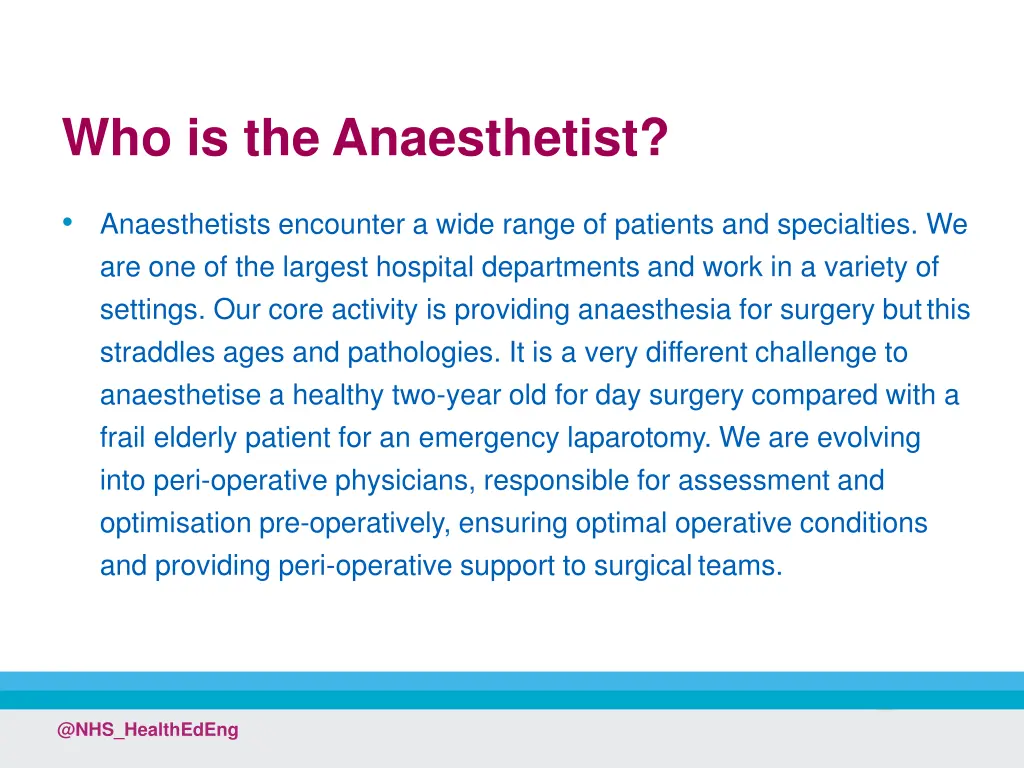 Who is the Anaesthetist?

• Anaesthetists encounter a wide range of patients and specialties. We are one of the largest hospital departments and work in a variety of settings. Our core activity is providing anaesthesia for surgery but this straddles ages and pathologies. It is a very different challenge to anaesthetise a healthy two-year old for day surgery compared with a frail elderly patient for an emergency laparotomy. We are evolving into peri-operative physicians, responsible for assessment and optimisation pre-operatively, ensuring optimal operative conditions and providing peri-operative support to surgical teams.

@NHS_HealthEdEng